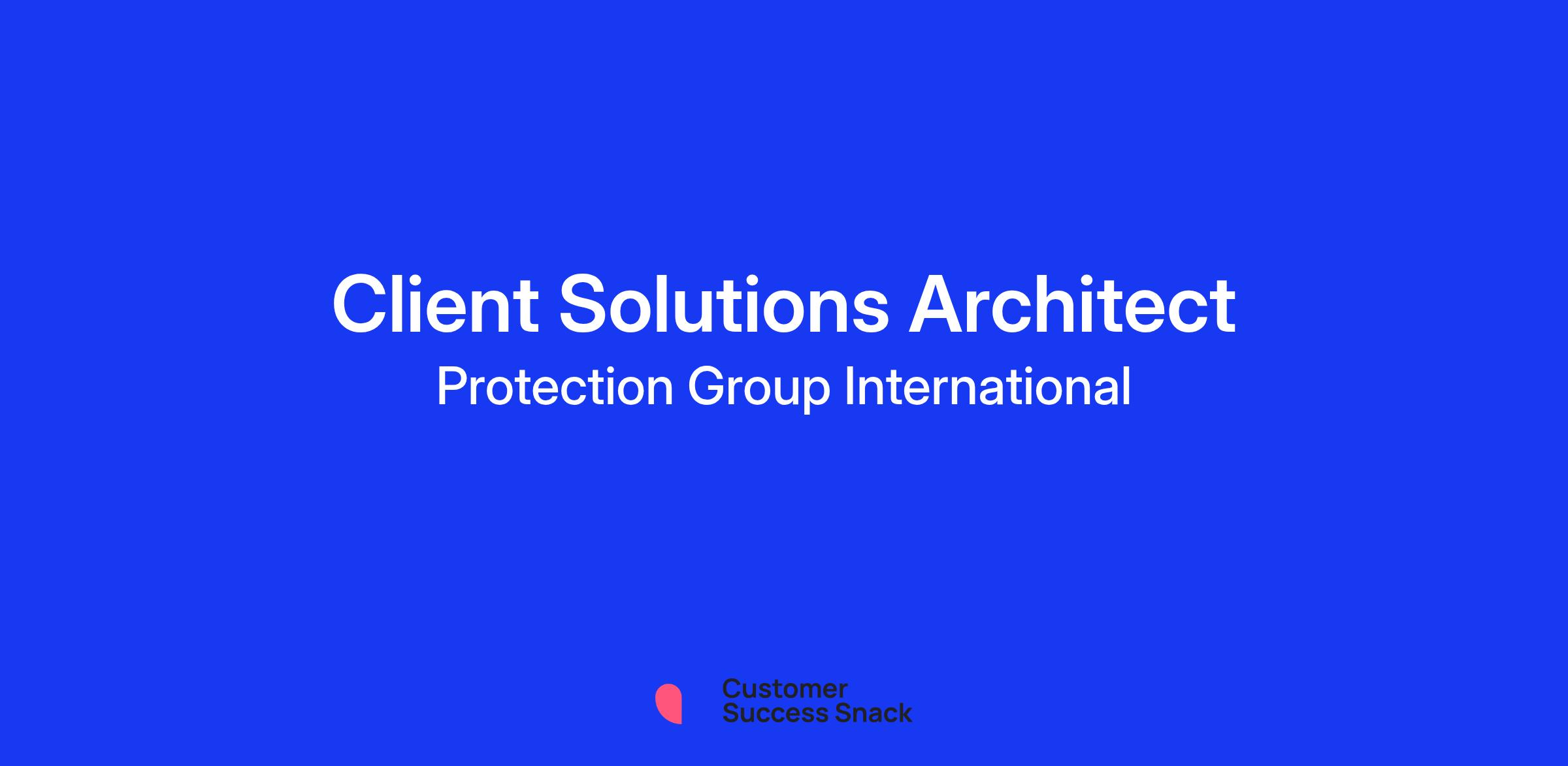 Client Solutions Architect
Protection Group International

Customer
Success Snack